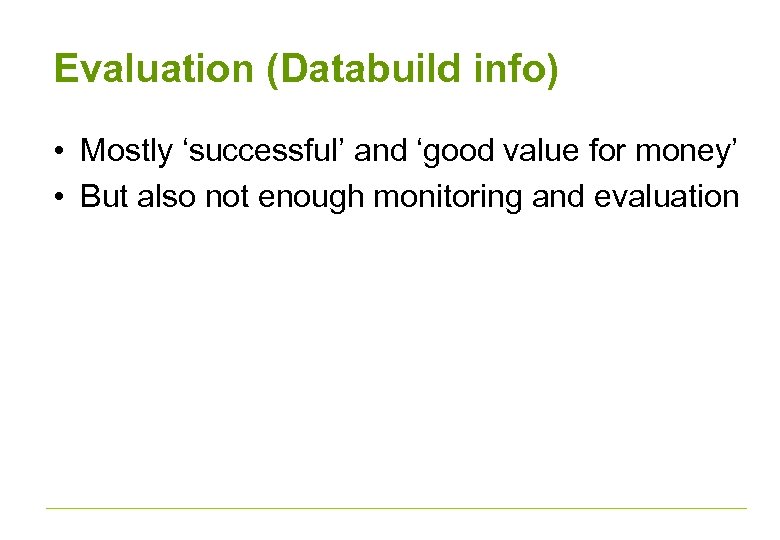 Evaluation (Databuild info)

• Mostly ‘successful’ and ‘good value for money’
• But also not enough monitoring and evaluation